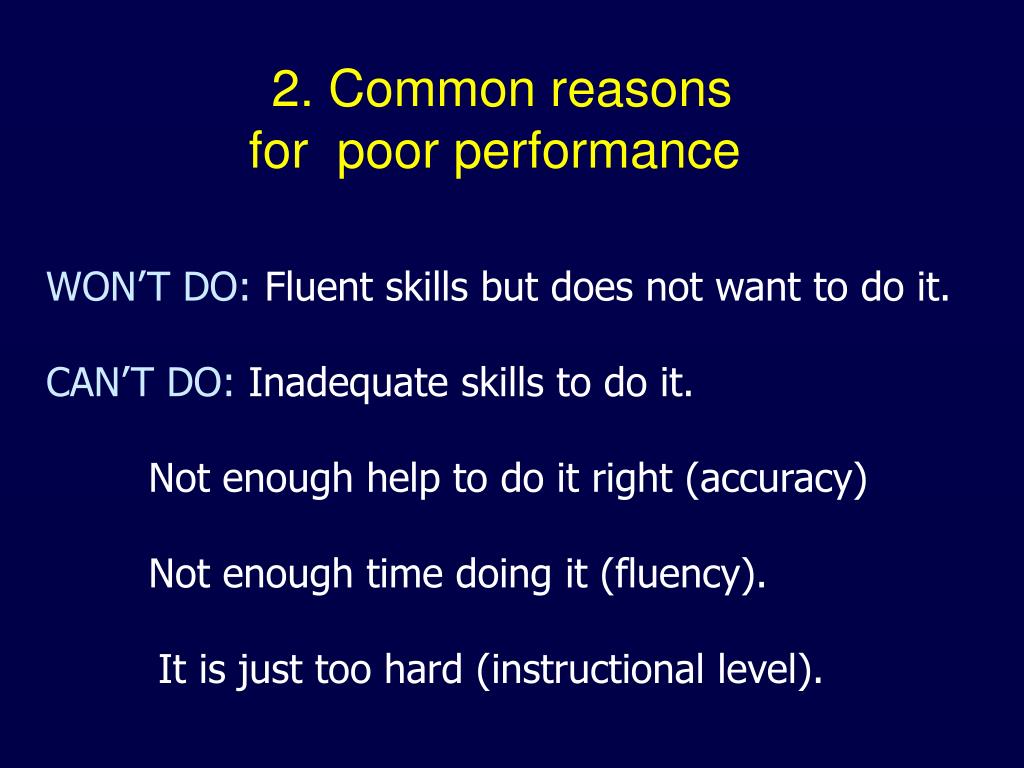 2. Common reasons for poor performance

WON’T DO: Fluent skills but does not want to do it.

CAN’T DO: Inadequate skills to do it.

Not enough help to do it right (accuracy)

Not enough time doing it (fluency).

It is just too hard (instructional level).